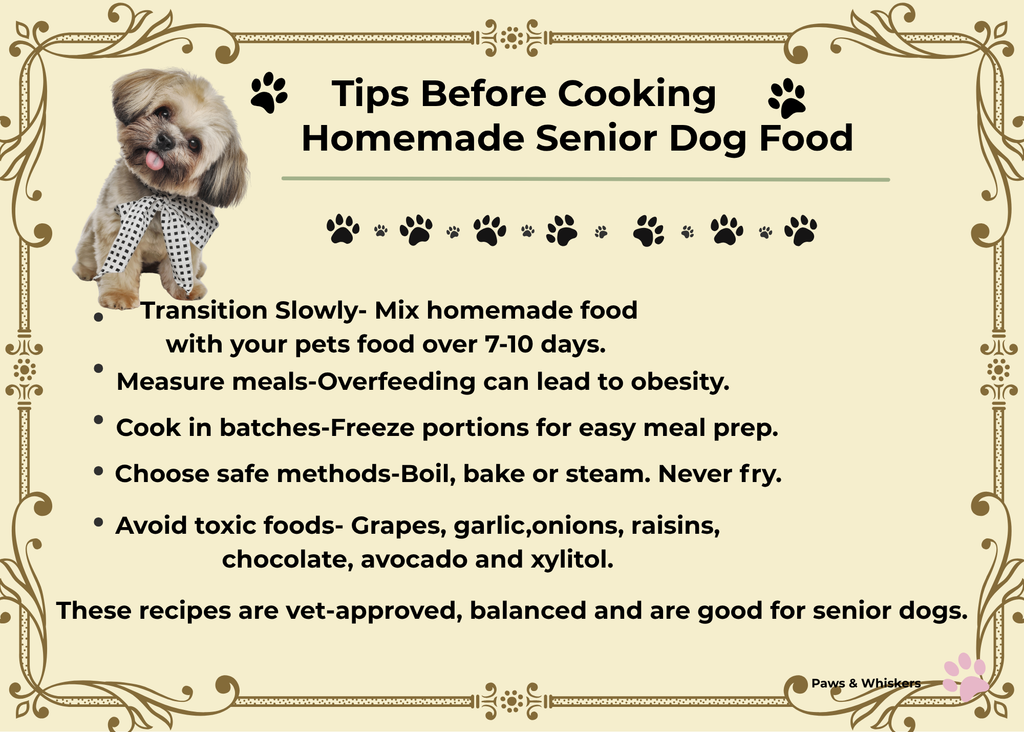 Tips Before Cooking
Homemade Senior Dog Food

• Transition Slowly- Mix homemade food with your pets food over 7-10 days.
• Measure meals-Overfeeding can lead to obesity.
• Cook in batches-Freeze portions for easy meal prep.
• Choose safe methods-Boil, bake or steam. Never fry.
• Avoid toxic foods- Grapes, garlic,onions, raisins, chocolate, avocado and xylitol.

These recipes are vet-approved, balanced and are good for senior dogs.

Paws & Whiskers